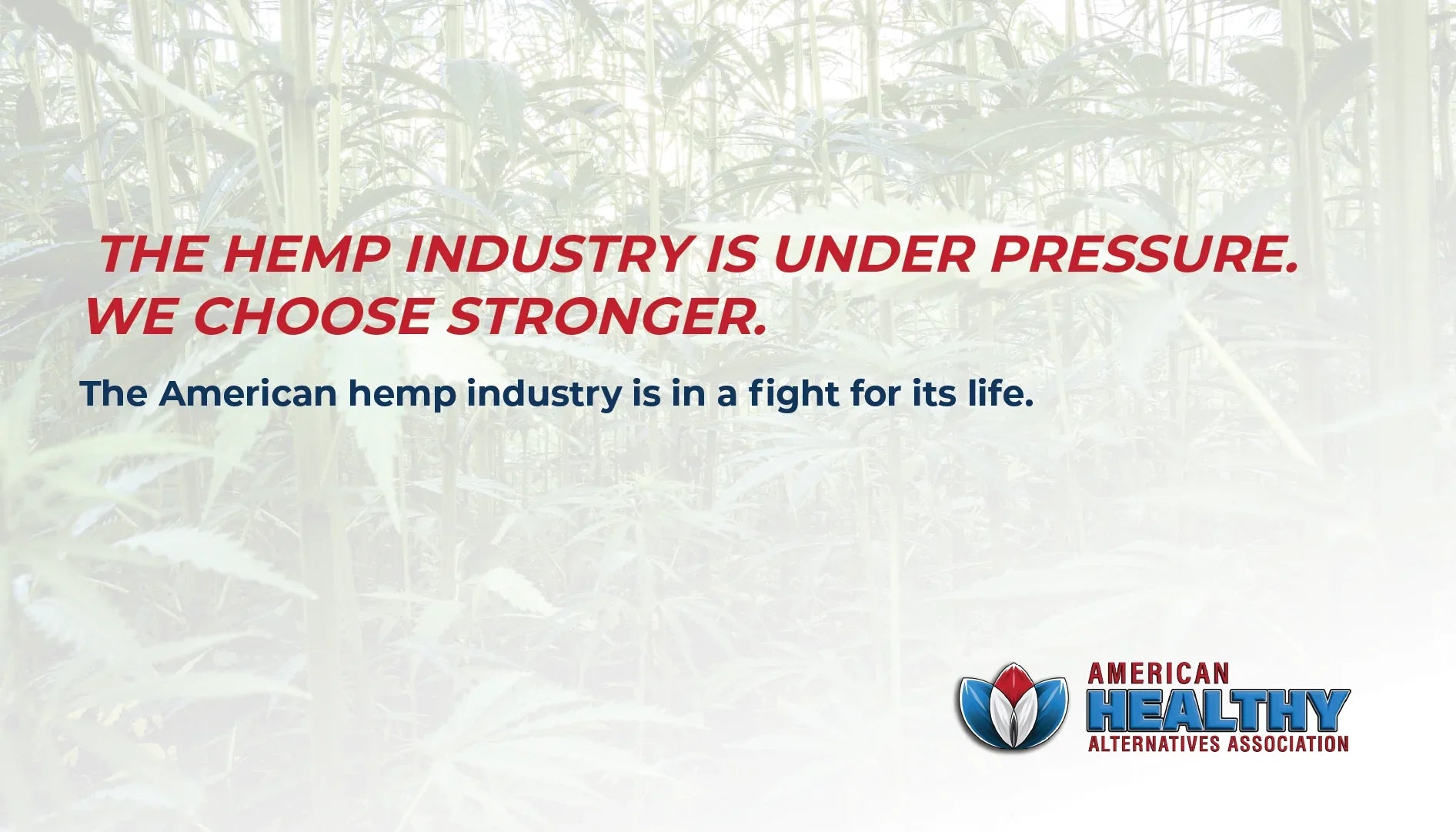 THE HEMP INDUSTRY IS UNDER PRESSURE. WE CHOOSE STRONGER.

The American hemp industry is in a fight for its life.

AMERICAN
HEALTHY
ALTERNATIVES ASSOCIATION